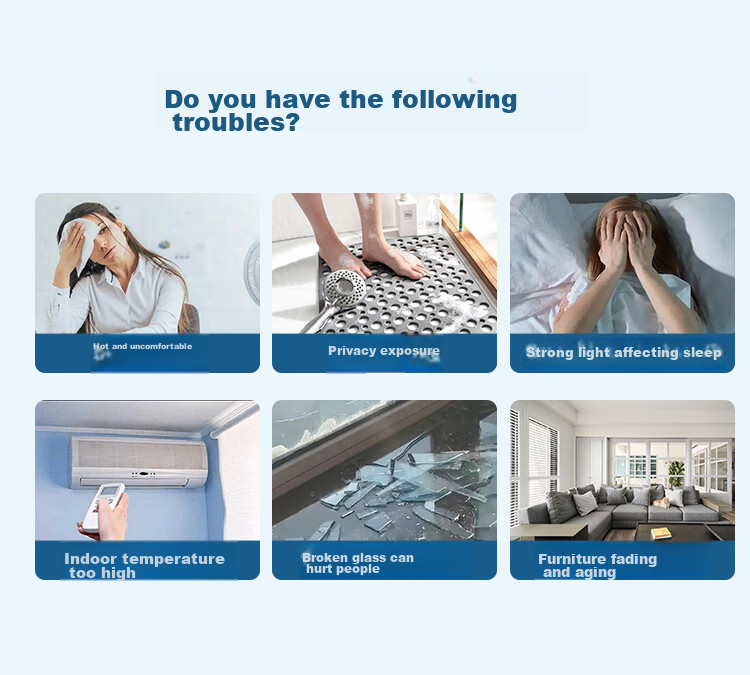 Do you have the following troubles?

Hot and uncomfortable

Privacy exposure

Strong light affecting sleep

Indoor temperature too high

Broken glass can hurt people

Furniture fading and aging